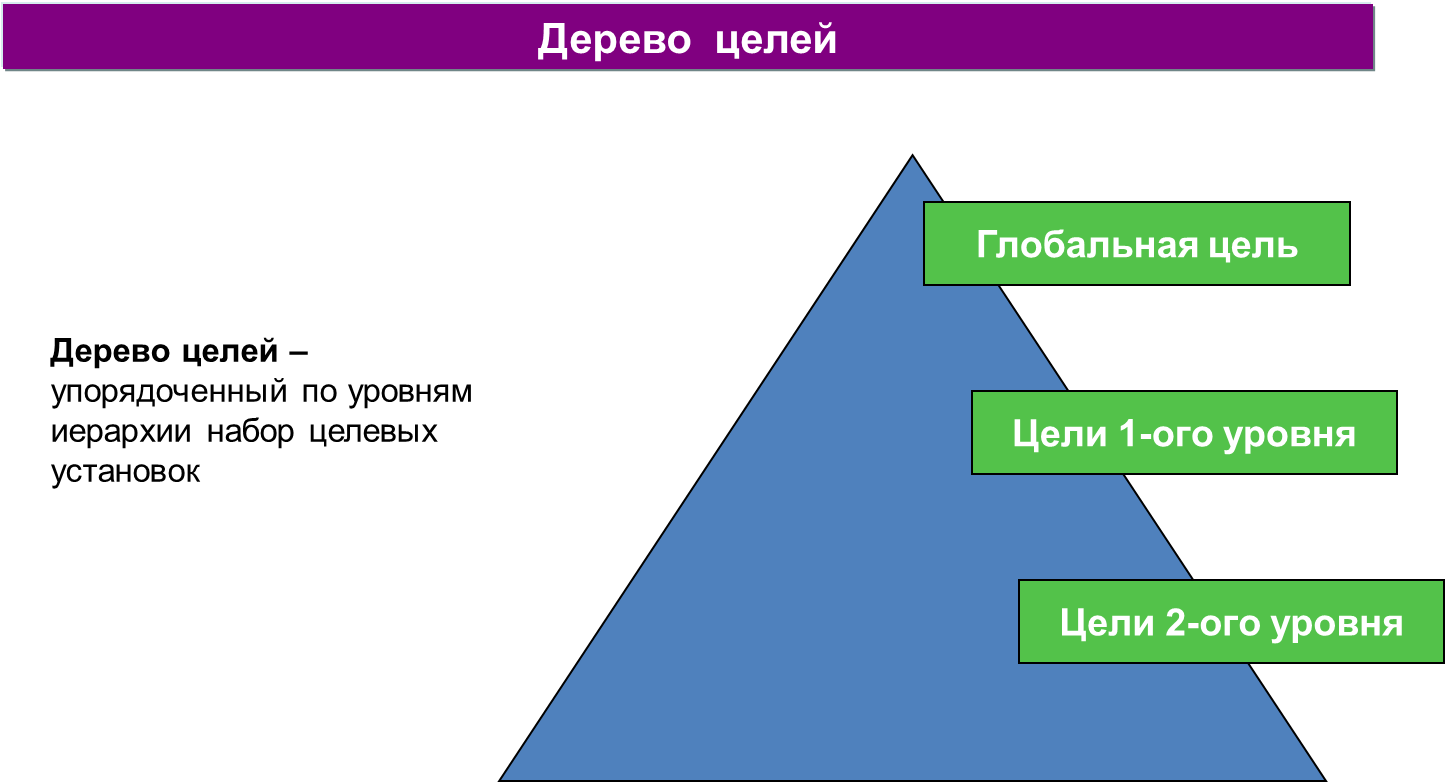 Дерево целей

Дерево целей – упорядоченный по уровням иерархии набор целевых установок

Глобальная цель

Цели 1-ого уровня

Цели 2-ого уровня